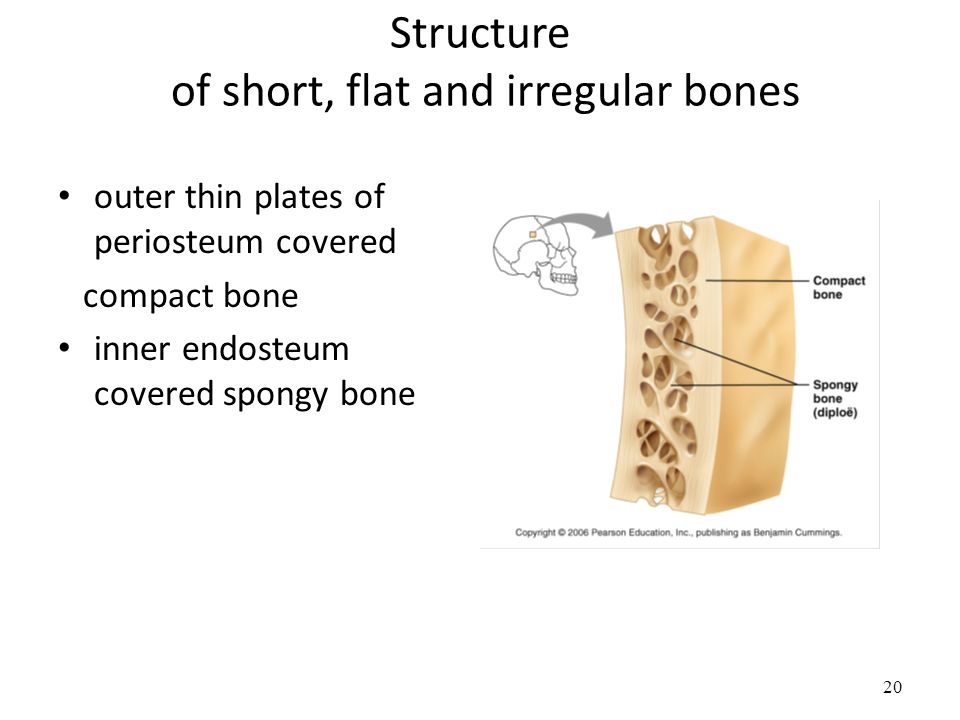 Structure
of short, flat and irregular bones

• outer thin plates of periosteum covered

compact bone

• inner endosteum covered spongy bone

Compact bone

Spongy bone (diploë)

Copyright © 2006 Pearson Education, Inc., publishing as Benjamin Cummings.

20